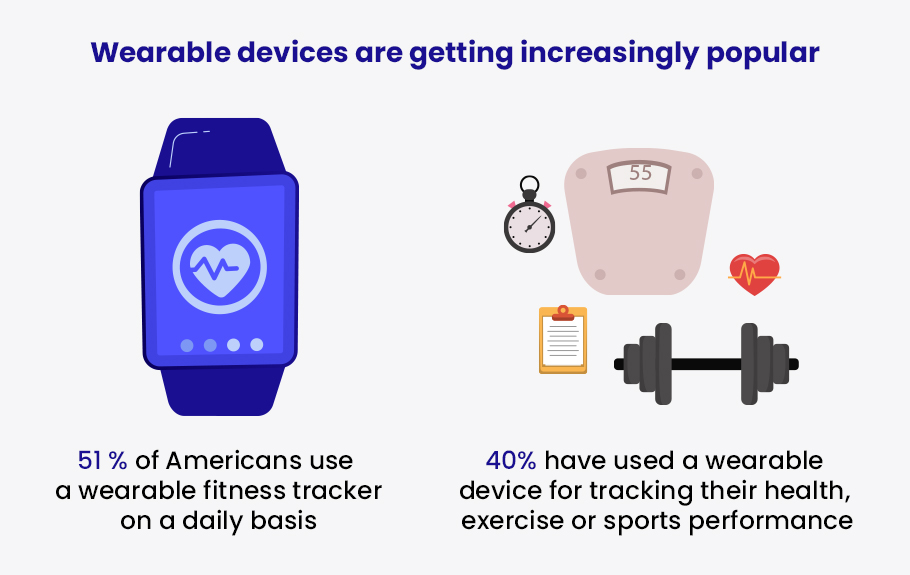 Wearable devices are getting increasingly popular

55

51 % of Americans use a wearable fitness tracker on a daily basis

40% have used a wearable device for tracking their health, exercise or sports performance